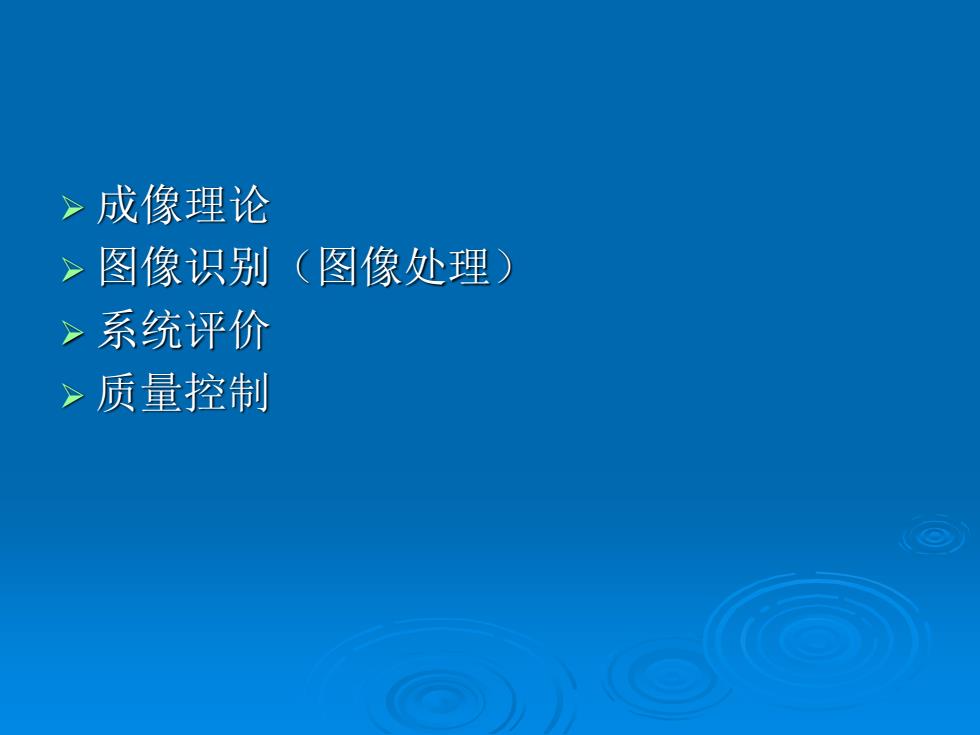 ➢ 成像理论
➢ 图像识别（图像处理）
➢ 系统评价
➢ 质量控制